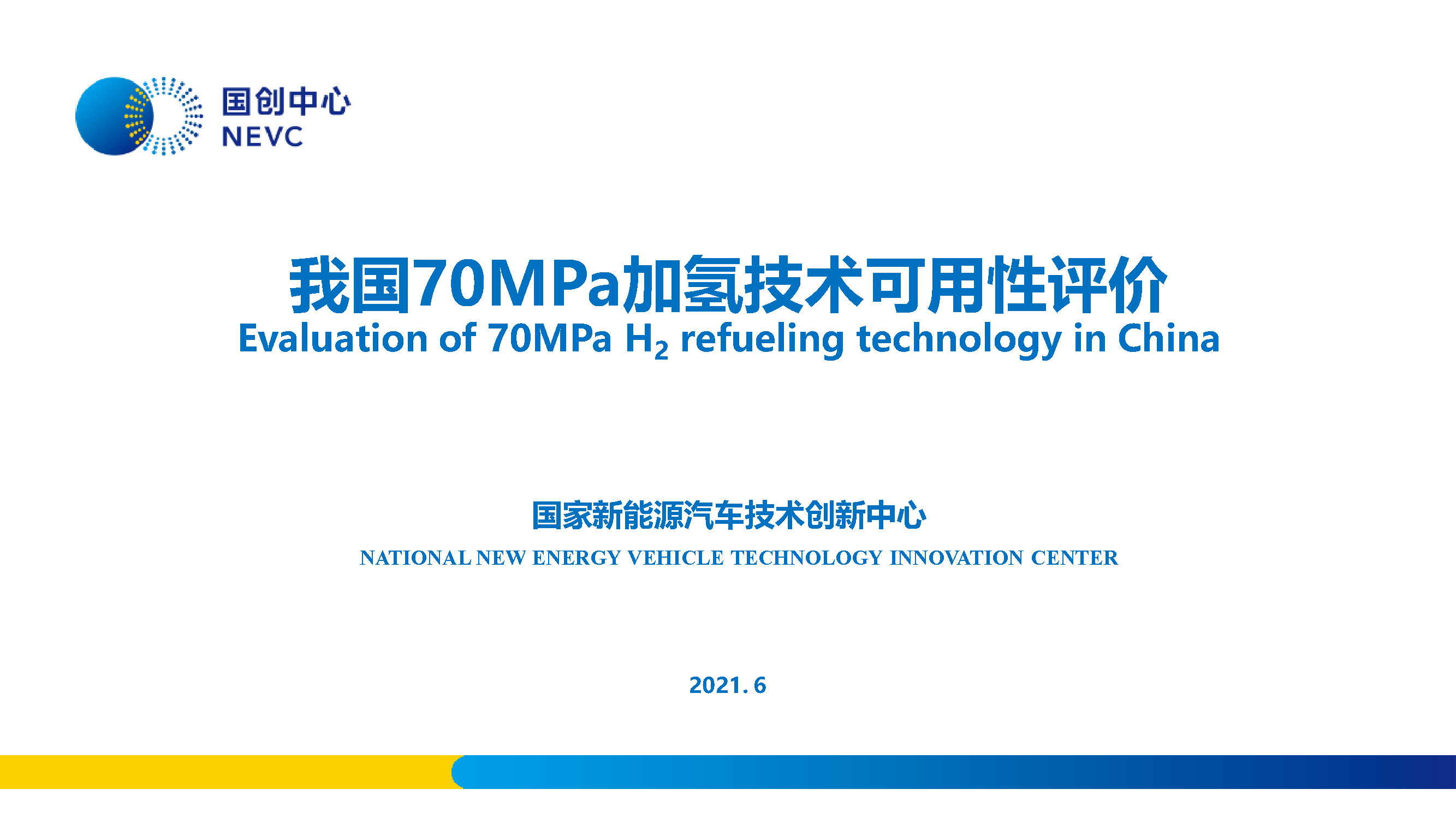 国创中心
NEVC

我国70MPa加氢技术可用性评价
Evaluation of 70MPa $H_2$ refueling technology in China

国家新能源汽车技术创新中心
NATIONAL NEW ENERGY VEHICLE TECHNOLOGY INNOVATION CENTER

2021. 6